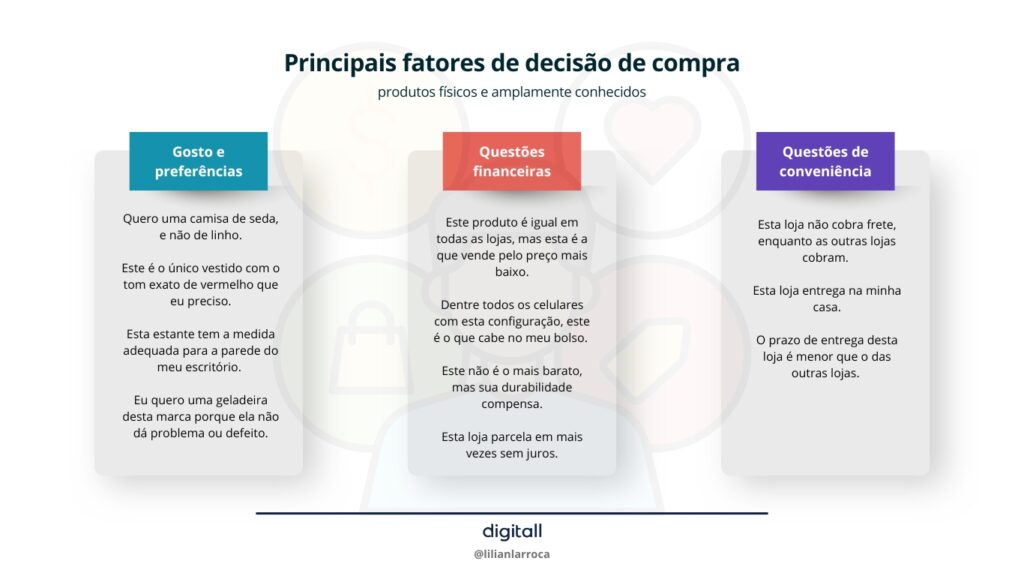 Principais fatores de decisão de compra

produtos físicos e amplamente conhecidos

Gosto e preferências

Quero uma camisa de seda, e não de linho.

Este é o único vestido com o tom exato de vermelho que eu preciso.

Esta estante tem a medida adequada para a parede do meu escritório.

Eu quero uma geladeira desta marca porque ela não dá problema ou defeito.

Questões financeiras

Este produto é igual em todas as lojas, mas esta é a que vende pelo preço mais baixo.

Dentre todos os celulares com esta configuração, este é o que cabe no meu bolso.

Este não é o mais barato, mas sua durabilidade compensa.

Esta loja parcela em mais vezes sem juros.

Questões de conveniência

Esta loja não cobra frete, enquanto as outras lojas cobram.

Esta loja entrega na minha casa.

O prazo de entrega desta loja é menor que o das outras lojas.

digitall

@lilianlarroca